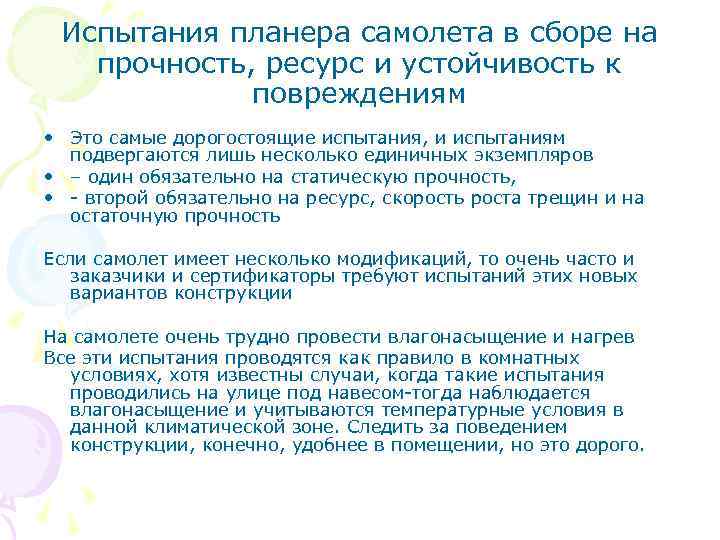 Испытания планера самолета в сборе на прочность, ресурс и устойчивость к повреждениям

• Это самые дорогостоящие испытания, и испытаниям подвергаются лишь несколько единичных экземпляров
• – один обязательно на статическую прочность,
• - второй обязательно на ресурс, скорость роста трещин и на остаточную прочность

Если самолет имеет несколько модификаций, то очень часто и заказчики и сертификаторы требуют испытаний этих новых вариантов конструкции

На самолете очень трудно провести влагонасыщение и нагрев
Все эти испытания проводятся как правило в комнатных условиях, хотя известны случаи, когда такие испытания проводились на улице под навесом-тогда наблюдается влагонасыщение и учитываются температурные условия в данной климатической зоне. Следить за поведением конструкции, конечно, удобнее в помещении, но это дорого.